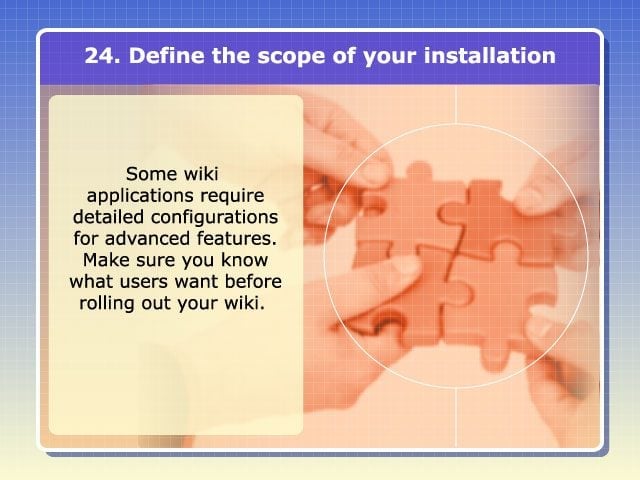 24. Define the scope of your installation

Some wiki applications require detailed configurations for advanced features. Make sure you know what users want before rolling out your wiki.